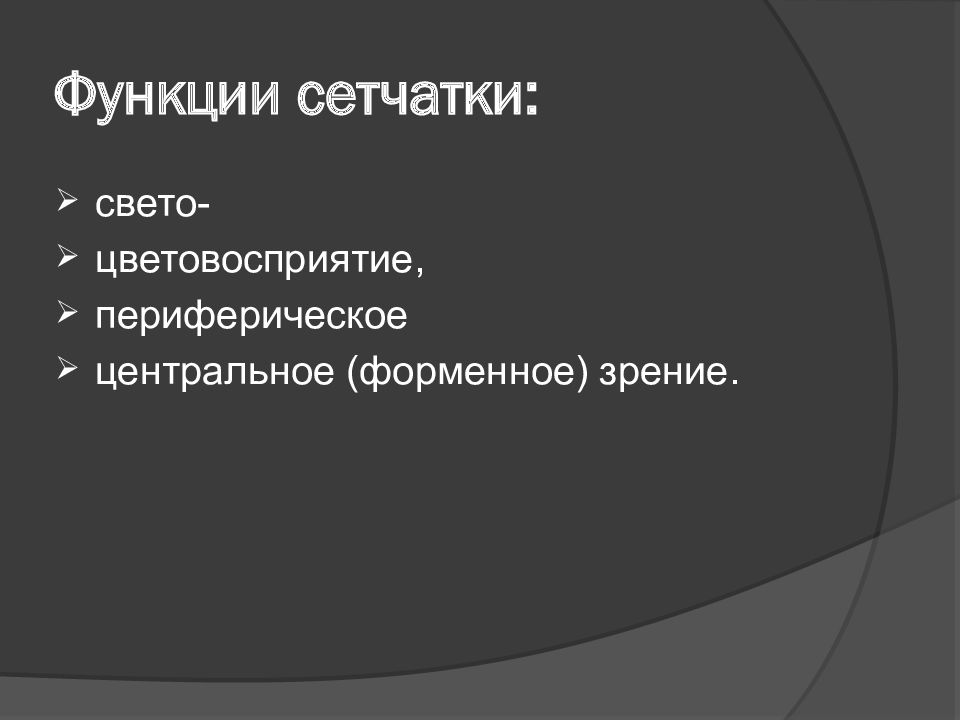 Функции сетчатки:

➢ свето-
➢ цветовосприятие,
➢ периферическое
➢ центральное (форменное) зрение.